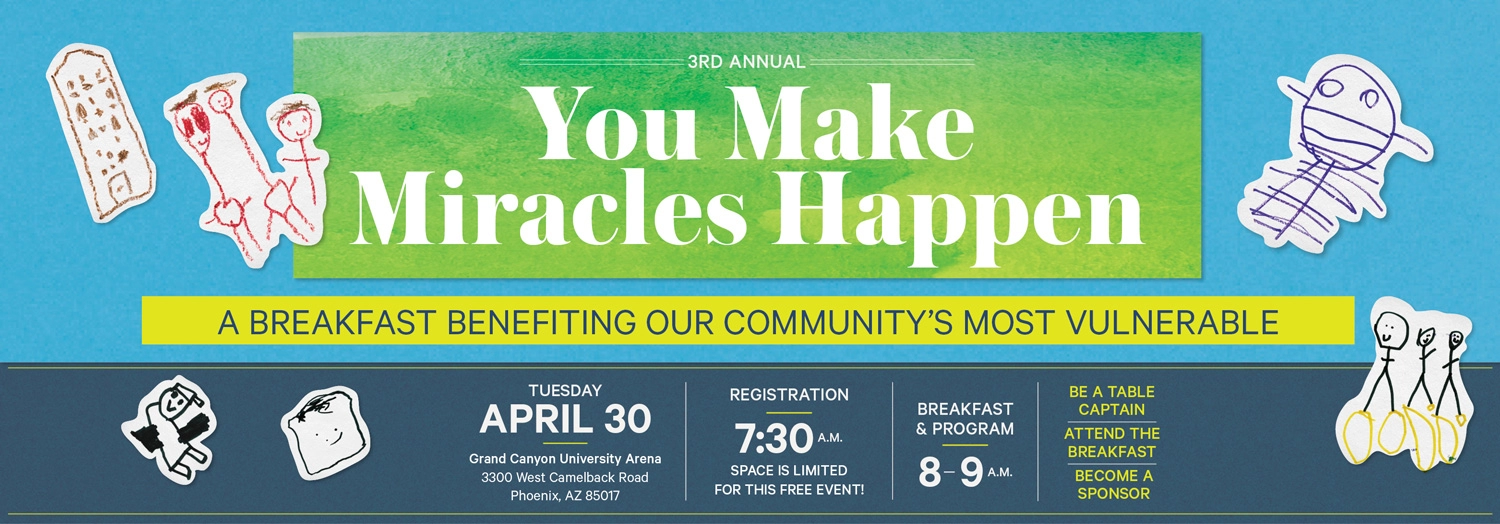 3RD ANNUAL

You Make Miracles Happen

A BREAKFAST BENEFITING OUR COMMUNITY'S MOST VULNERABLE

TUESDAY
APRIL 30
Grand Canyon University Arena
3300 West Camelback Road
Phoenix, AZ 85017

REGISTRATION
7:30 A.M.
SPACE IS LIMITED FOR THIS FREE EVENT!

BREAKFAST & PROGRAM
8 – 9 A.M.

BE A TABLE CAPTAIN
ATTEND THE BREAKFAST
BECOME A SPONSOR